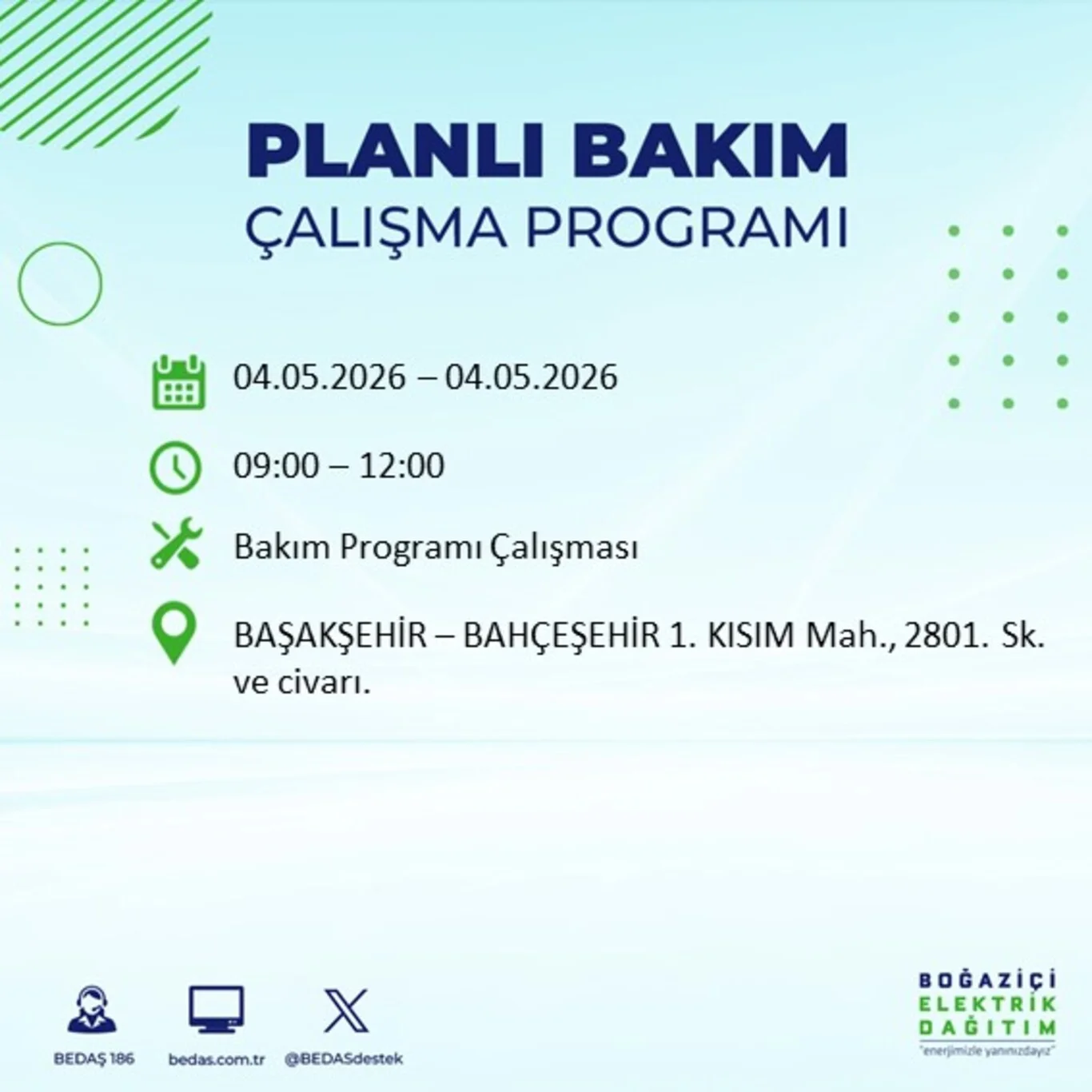 PLANLI BAKIM
ÇALIŞMA PROGRAMI

04.05.2026 – 04.05.2026

09:00 – 12:00

Bakım Programı Çalışması

BAŞAKŞEHİR – BAHÇEŞEHİR 1. KISIM Mah., 2801. Sk. ve civarı.

BEDAŞ 186
bedas.com.tr
@BEDASdestek

BOĞAZİÇİ
ELEKTRİK
DAĞITIM
"enerjimizle yanınızdayız"